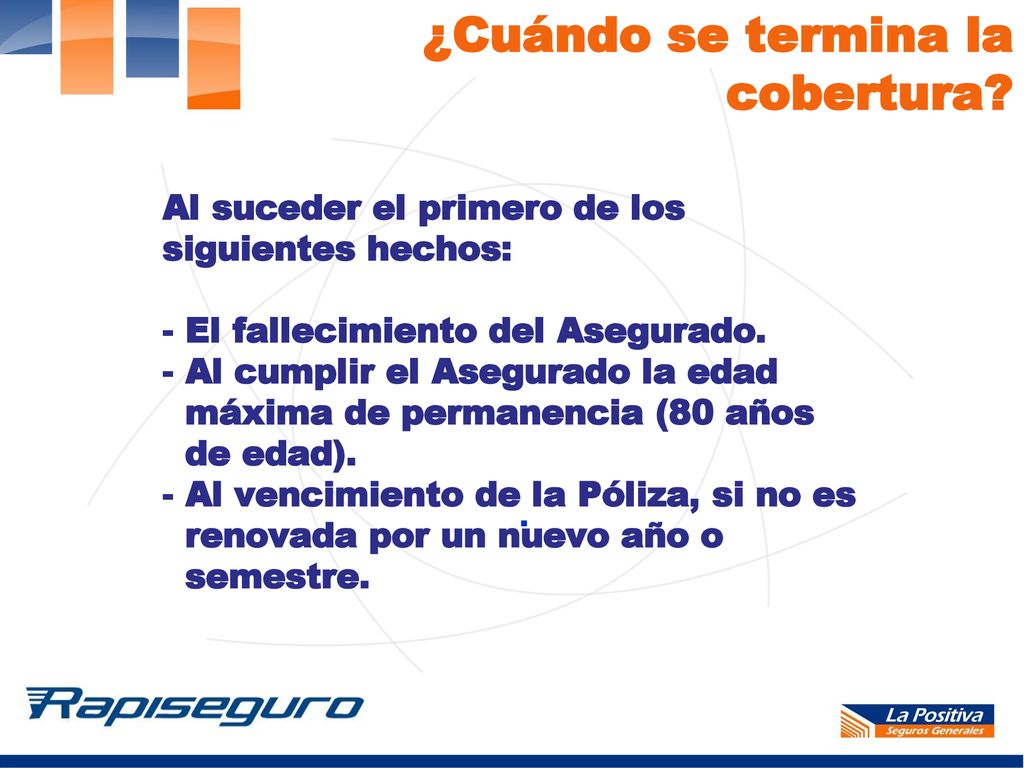 ¿Cuándo se termina la cobertura?

Al suceder el primero de los siguientes hechos:

- El fallecimiento del Asegurado.
- Al cumplir el Asegurado la edad máxima de permanencia (80 años de edad).
- Al vencimiento de la Póliza, si no es renovada por un nuevo año o semestre.

Rapiseguro

La Positiva
Seguros Generales